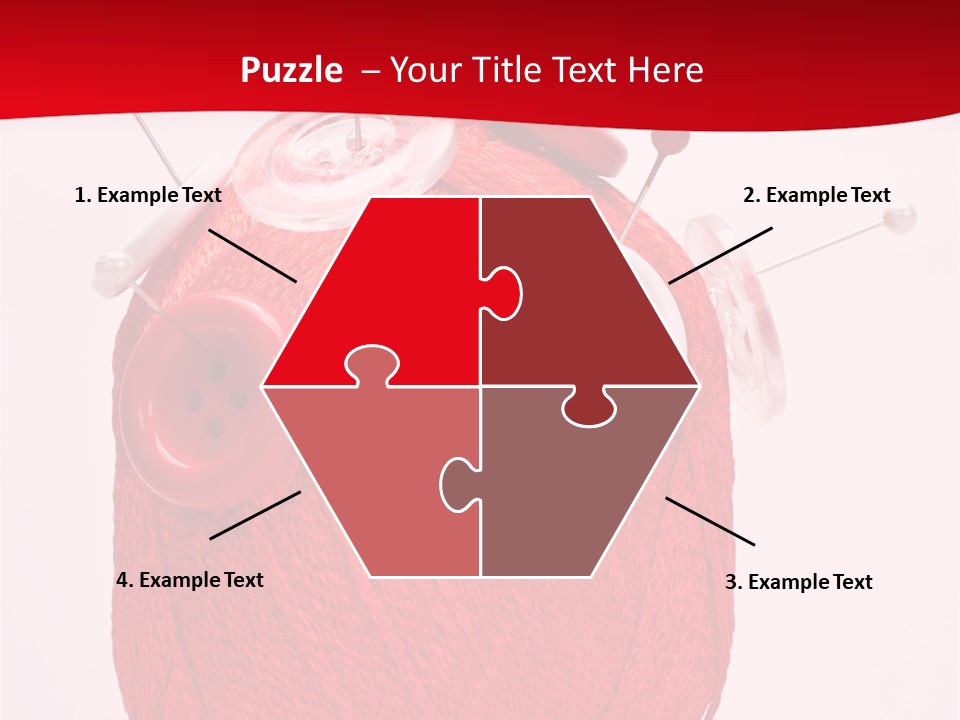 Puzzle – Your Title Text Here

1. Example Text

2. Example Text

4. Example Text

3. Example Text